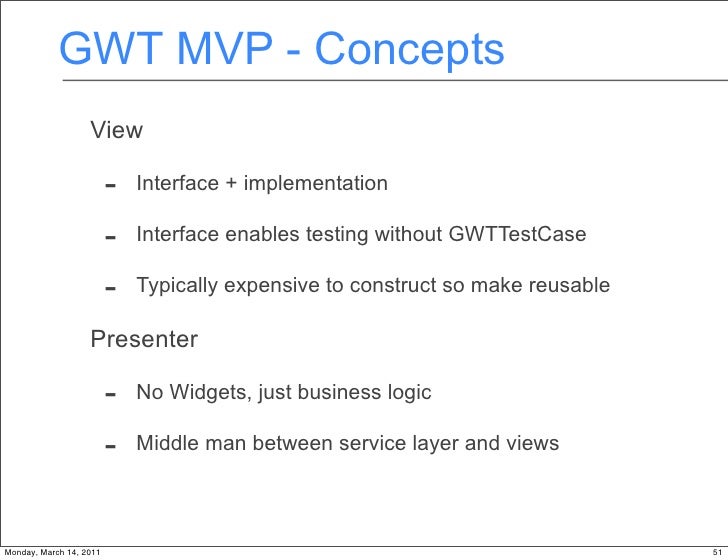 GWT MVP - Concepts

View

- Interface + implementation
- Interface enables testing without GWTTestCase
- Typically expensive to construct so make reusable

Presenter

- No Widgets, just business logic
- Middle man between service layer and views

Monday, March 14, 2011

51